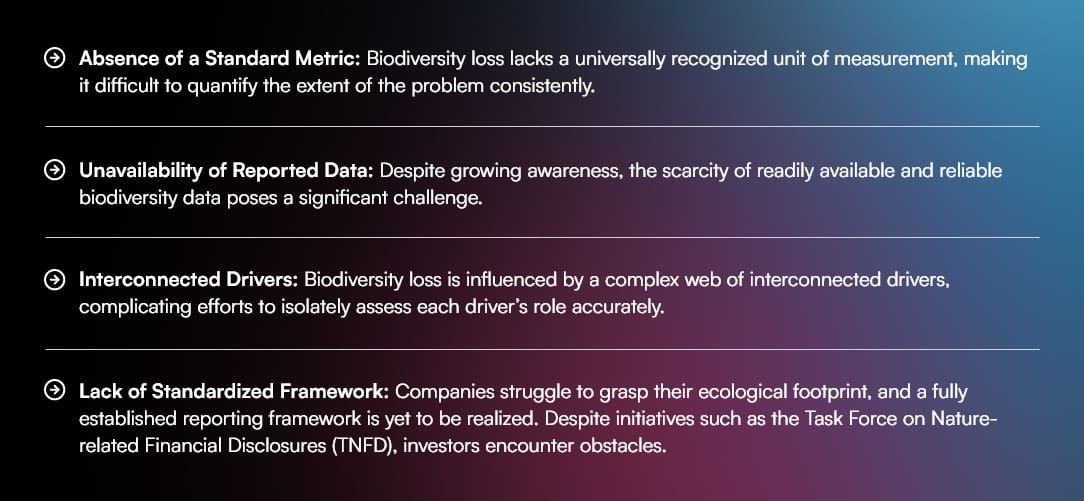 Absence of a Standard Metric: Biodiversity loss lacks a universally recognized unit of measurement, making it difficult to quantify the extent of the problem consistently.

Unavailability of Reported Data: Despite growing awareness, the scarcity of readily available and reliable biodiversity data poses a significant challenge.

Interconnected Drivers: Biodiversity loss is influenced by a complex web of interconnected drivers, complicating efforts to isolately assess each driver's role accurately.

Lack of Standardized Framework: Companies struggle to grasp their ecological footprint, and a fully established reporting framework is yet to be realized. Despite initiatives such as the Task Force on Nature-related Financial Disclosures (TNFD), investors encounter obstacles.